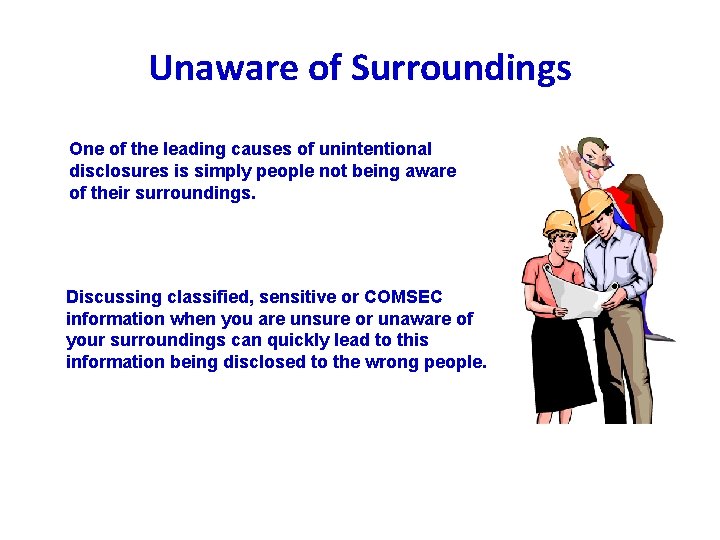 Unaware of Surroundings

One of the leading causes of unintentional disclosures is simply people not being aware of their surroundings.

Discussing classified, sensitive or COMSEC information when you are unsure or unaware of your surroundings can quickly lead to this information being disclosed to the wrong people.